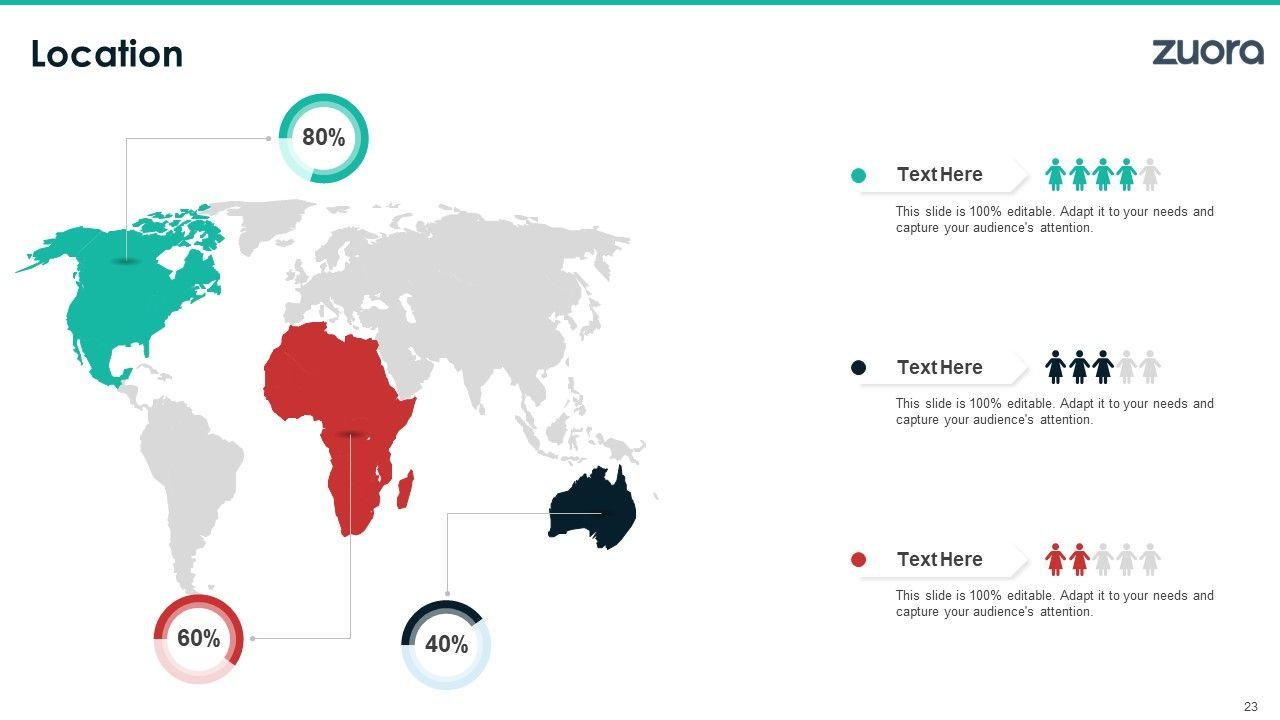 Location

zuora

80%

60%

40%

Text Here

This slide is 100% editable. Adapt it to your needs and capture your audience's attention.

Text Here

This slide is 100% editable. Adapt it to your needs and capture your audience's attention.

Text Here

This slide is 100% editable. Adapt it to your needs and capture your audience's attention.

23